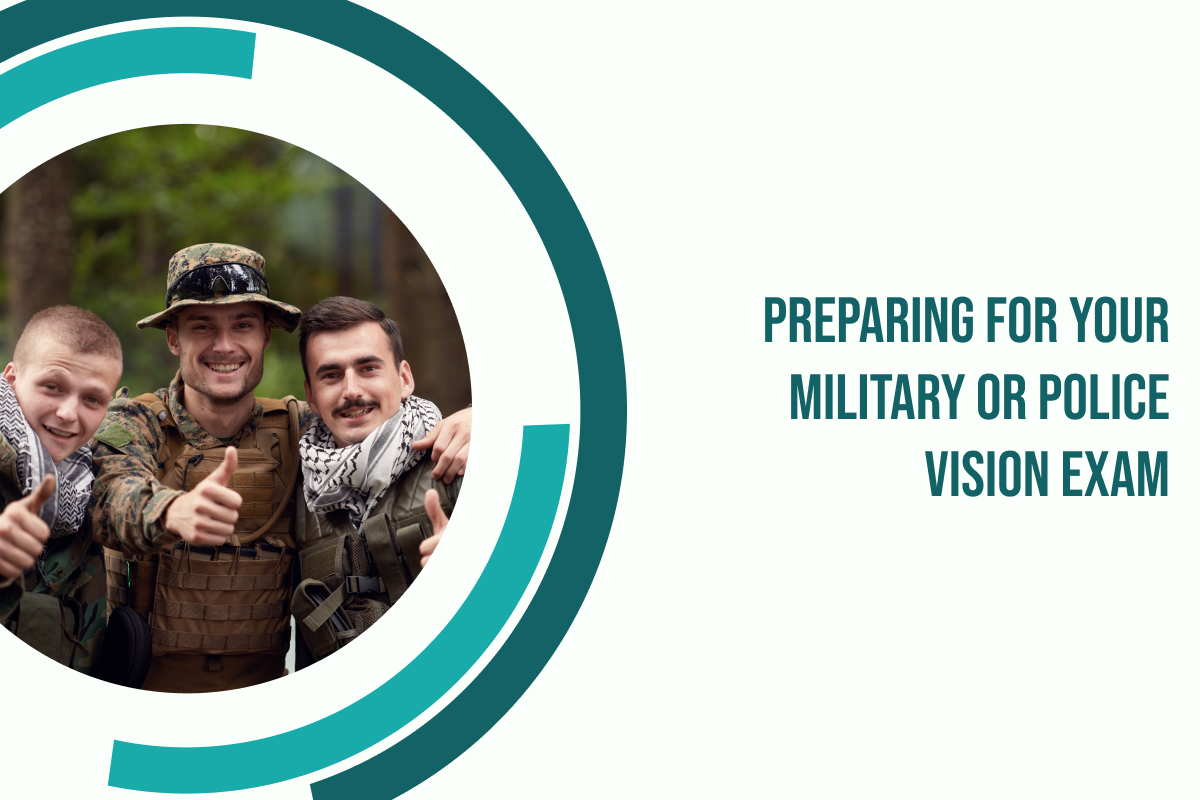 PREPARING FOR YOUR MILITARY OR POLICE VISION EXAM